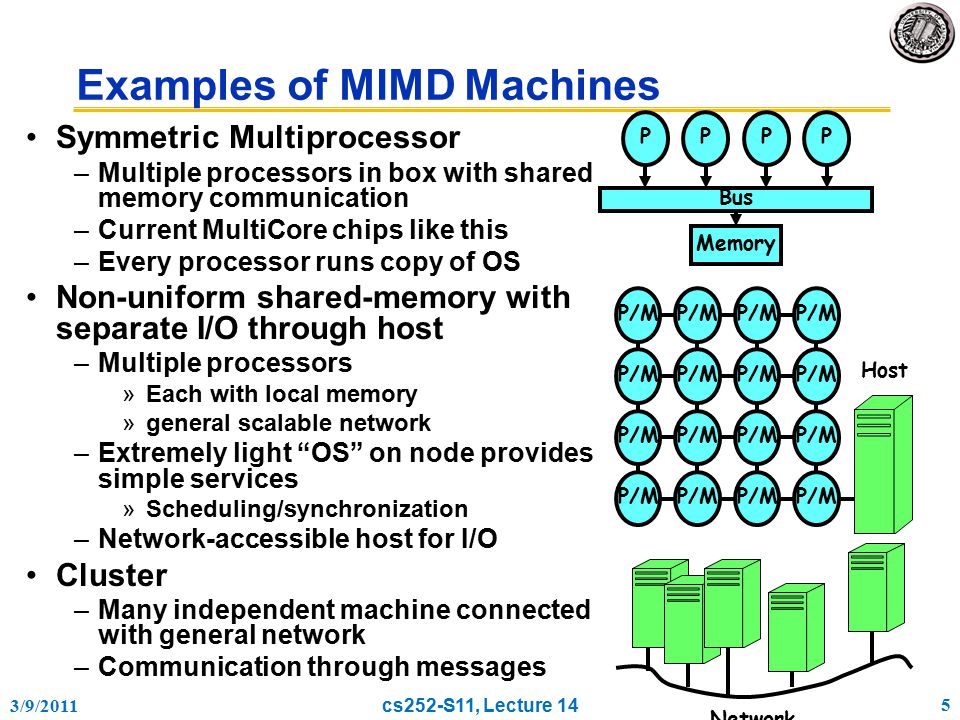 Examples of MIMD Machines

• Symmetric Multiprocessor
– Multiple processors in box with shared memory communication
– Current MultiCore chips like this
– Every processor runs copy of OS
• Non-uniform shared-memory with separate I/O through host
– Multiple processors
» Each with local memory
» general scalable network
– Extremely light "OS" on node provides simple services
» Scheduling/synchronization
– Network-accessible host for I/O
• Cluster
– Many independent machine connected with general network
– Communication through messages

P P P P
Bus
Memory

P/M P/M P/M P/M
P/M P/M P/M P/M
P/M P/M P/M P/M
P/M P/M P/M P/M
Host

Network

3/9/2011
cs252-S11, Lecture 14
5